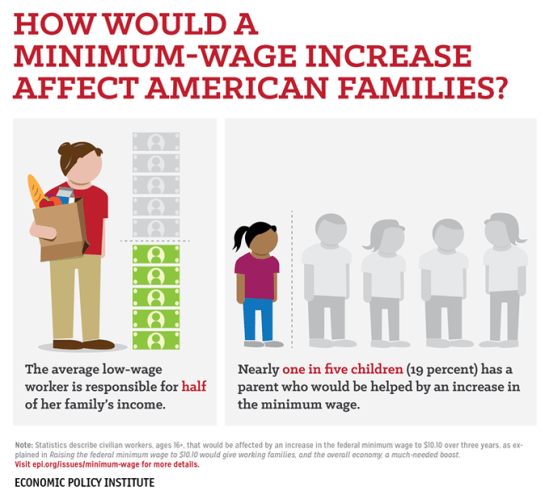 HOW WOULD A MINIMUM-WAGE INCREASE AFFECT AMERICAN FAMILIES?

The average low-wage worker is responsible for half of her family's income.

Nearly one in five children (19 percent) has a parent who would be helped by an increase in the minimum wage.

Note: Statistics describe civilian workers, ages 16+, that would be affected by an increase in the federal minimum wage to $10.10 over three years, as explained in Raising the federal minimum wage to $10.10 would give working families, and the overall economy, a much-needed boost.
Visit epi.org/issues/minimum-wage for more details.

ECONOMIC POLICY INSTITUTE